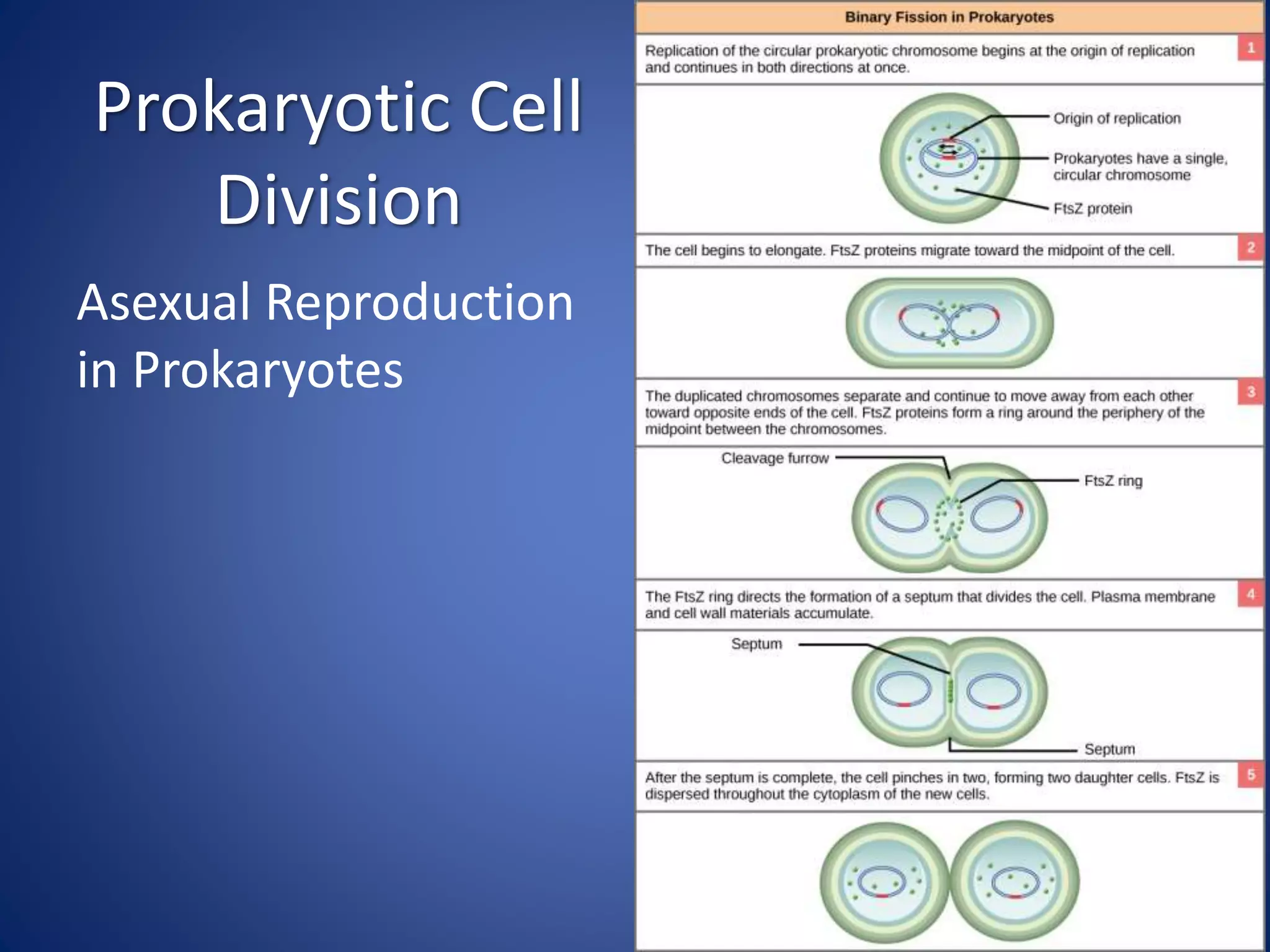 Prokaryotic Cell Division

Asexual Reproduction in Prokaryotes

Binary Fission in Prokaryotes

Replication of the circular prokaryotic chromosome begins at the origin of replication and continues in both directions at once.

1

Origin of replication

Prokaryotes have a single, circular chromosome

FtsZ protein

The cell begins to elongate. FtsZ proteins migrate toward the midpoint of the cell.

2

The duplicated chromosomes separate and continue to move away from each other toward opposite ends of the cell. FtsZ proteins form a ring around the periphery of the midpoint between the chromosomes.

3

Cleavage furrow

FtsZ ring

The FtsZ ring directs the formation of a septum that divides the cell. Plasma membrane and cell wall materials accumulate.

4

Septum

Septum

After the septum is complete, the cell pinches in two, forming two daughter cells. FtsZ is dispersed throughout the cytoplasm of the new cells.

5